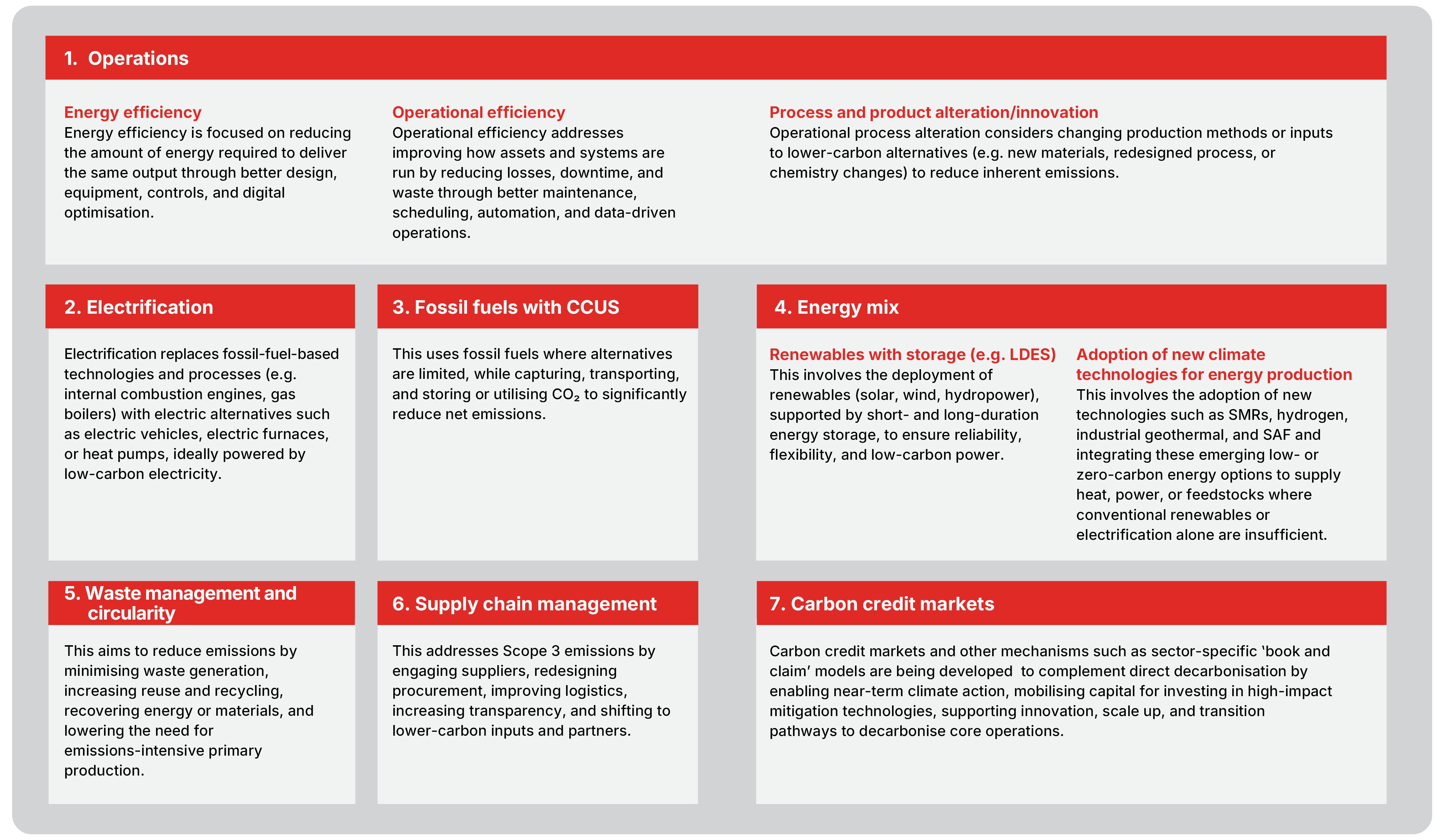 1. Operations

Energy efficiency
Energy efficiency is focused on reducing the amount of energy required to deliver the same output through better design, equipment, controls, and digital optimisation.

Operational efficiency
Operational efficiency addresses improving how assets and systems are run by reducing losses, downtime, and waste through better maintenance, scheduling, automation, and data-driven operations.

Process and product alteration/innovation
Operational process alteration considers changing production methods or inputs to lower-carbon alternatives (e.g. new materials, redesigned process, or chemistry changes) to reduce inherent emissions.

2. Electrification

Electrification replaces fossil-fuel-based technologies and processes (e.g. internal combustion engines, gas boilers) with electric alternatives such as electric vehicles, electric furnaces, or heat pumps, ideally powered by low-carbon electricity.

3. Fossil fuels with CCUS

This uses fossil fuels where alternatives are limited, while capturing, transporting, and storing or utilising $CO_2$ to significantly reduce net emissions.

4. Energy mix

Renewables with storage (e.g. LDES)
This involves the deployment of renewables (solar, wind, hydropower), supported by short- and long-duration energy storage, to ensure reliability, flexibility, and low-carbon power.

Adoption of new climate technologies for energy production
This involves the adoption of new technologies such as SMRs, hydrogen, industrial geothermal, and SAF and integrating these emerging low- or zero-carbon energy options to supply heat, power, or feedstocks where conventional renewables or electrification alone are insufficient.

5. Waste management and circularity

This aims to reduce emissions by minimising waste generation, increasing reuse and recycling, recovering energy or materials, and lowering the need for emissions-intensive primary production.

6. Supply chain management

This addresses Scope 3 emissions by engaging suppliers, redesigning procurement, improving logistics, increasing transparency, and shifting to lower-carbon inputs and partners.

7. Carbon credit markets

Carbon credit markets and other mechanisms such as sector-specific ‘book and claim’ models are being developed to complement direct decarbonisation by enabling near-term climate action, mobilising capital for investing in high-impact mitigation technologies, supporting innovation, scale up, and transition pathways to decarbonise core operations.